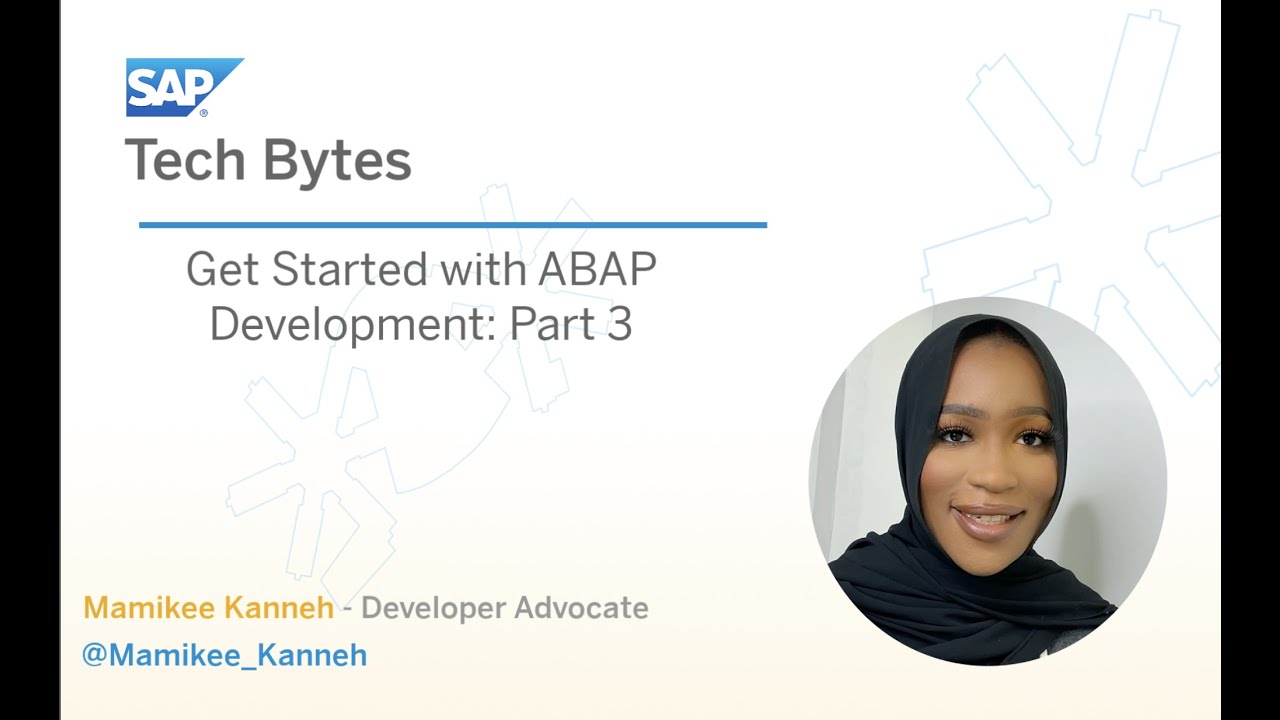 SAP

Tech Bytes

Get Started with ABAP Development: Part 3

Mamikee Kanneh - Developer Advocate
@Mamikee_Kanneh